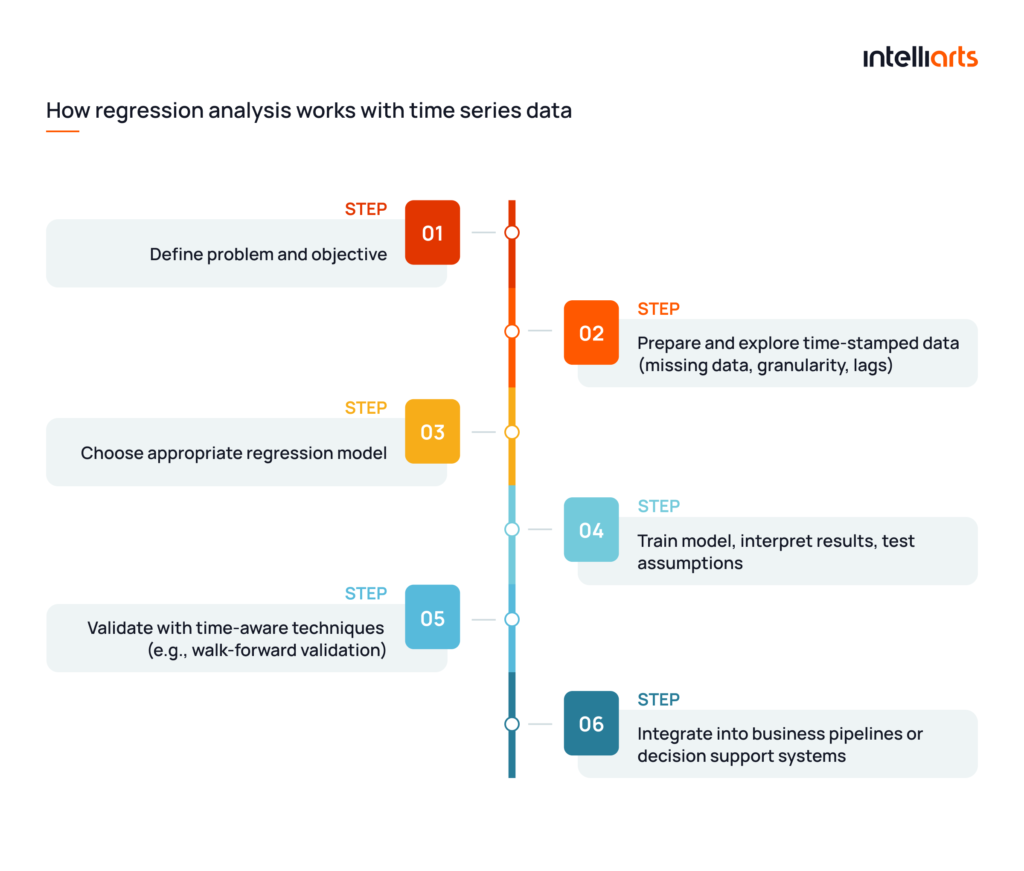 intelliarts

How regression analysis works with time series data

STEP
01
Define problem and objective

STEP
02
Prepare and explore time-stamped data (missing data, granularity, lags)

STEP
03
Choose appropriate regression model

STEP
04
Train model, interpret results, test assumptions

STEP
05
Validate with time-aware techniques (e.g., walk-forward validation)

STEP
06
Integrate into business pipelines or decision support systems